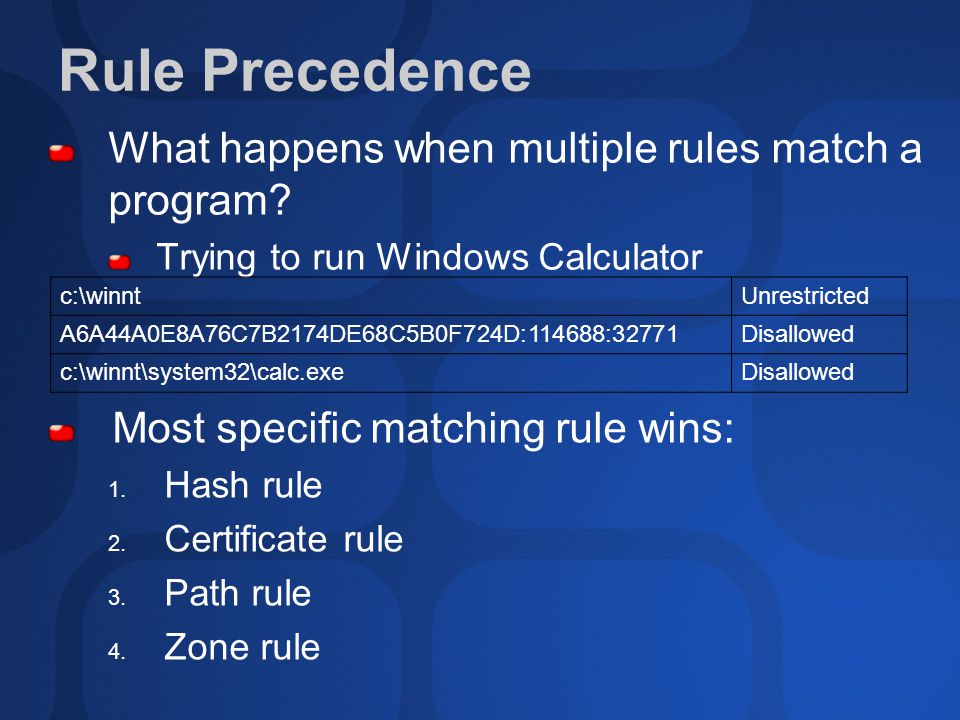 Rule Precedence

What happens when multiple rules match a program?

Trying to run Windows Calculator

| c:\winnt | Unrestricted |
|---|---|
| A6A44A0E8A76C7B2174DE68C5B0F724D:114688:32771 | Disallowed |
| c:\winnt\system32\calc.exe | Disallowed |

Most specific matching rule wins:

1. Hash rule
2. Certificate rule
3. Path rule
4. Zone rule